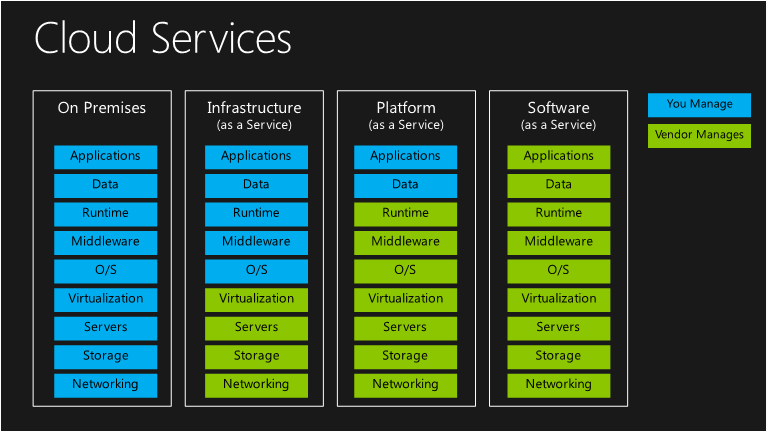 Cloud Services

On Premises

Applications
Data
Runtime
Middleware
O/S
Virtualization
Servers
Storage
Networking

Infrastructure
(as a Service)

Applications
Data
Runtime
Middleware
O/S
Virtualization
Servers
Storage
Networking

Platform
(as a Service)

Applications
Data
Runtime
Middleware
O/S
Virtualization
Servers
Storage
Networking

Software
(as a Service)

Applications
Data
Runtime
Middleware
O/S
Virtualization
Servers
Storage
Networking

You Manage

Vendor Manages